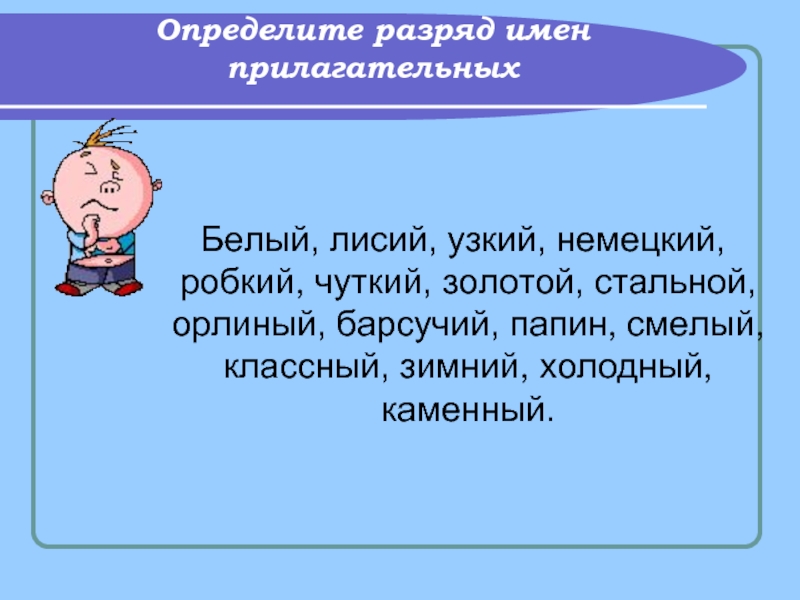 Определите разряд имен прилагательных

Белый, лисий, узкий, немецкий, робкий, чуткий, золотой, стальной, орлиный, барсучий, папин, смелый, классный, зимний, холодный, каменный.